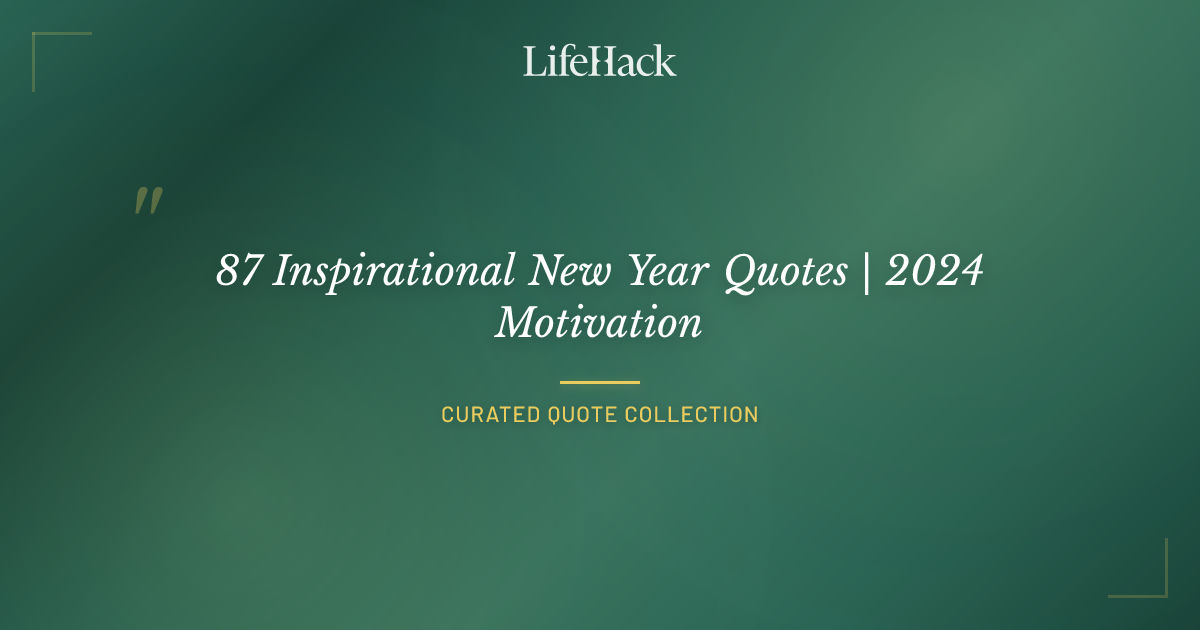 LifeHack

"

87 Inspirational New Year Quotes | 2024 Motivation

CURATED QUOTE COLLECTION